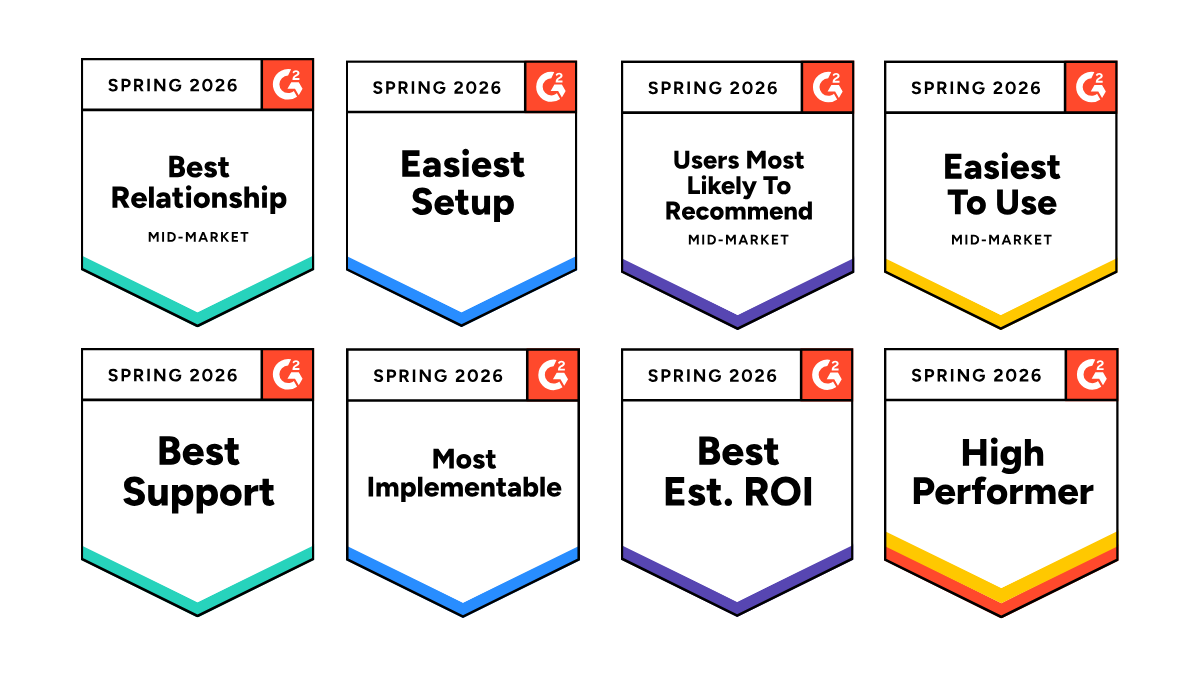 SPRING 2026
G2
Best Relationship
MID-MARKET

SPRING 2026
G2
Easiest Setup

SPRING 2026
G2
Users Most Likely To Recommend
MID-MARKET

SPRING 2026
G2
Easiest To Use
MID-MARKET

SPRING 2026
G2
Best Support

SPRING 2026
G2
Most Implementable

SPRING 2026
G2
Best Est. ROI

SPRING 2026
G2
High Performer